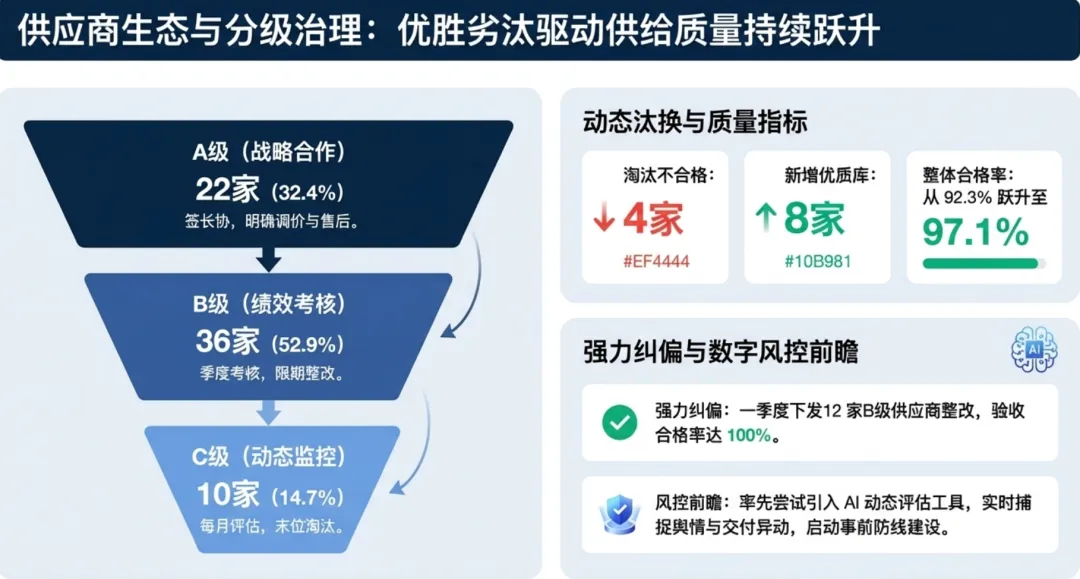 供应商生态与分级治理：优胜劣汰驱动供给质量持续跃升

A级（战略合作）
22家（32.4%）
签长协，明确调价与售后。

B级（绩效考核）
36家（52.9%）
季度考核，限期整改。

C级（动态监控）
10家（14.7%）
每月评估，末位淘汰。

动态汰换与质量指标

淘汰不合格：
↓4家
#EF4444

新增优质库：
↑8家
#10B981

整体合格率：
从 92.3% 跃升至
97.1%

强力纠偏与数字风控前瞻

AI

强力纠偏：一季度下发12 家B级供应商整改，验收合格率达 100%。

风控前瞻：率先尝试引入 AI 动态评估工具，实时捕捉舆情与交付异动，启动事前防线建设。